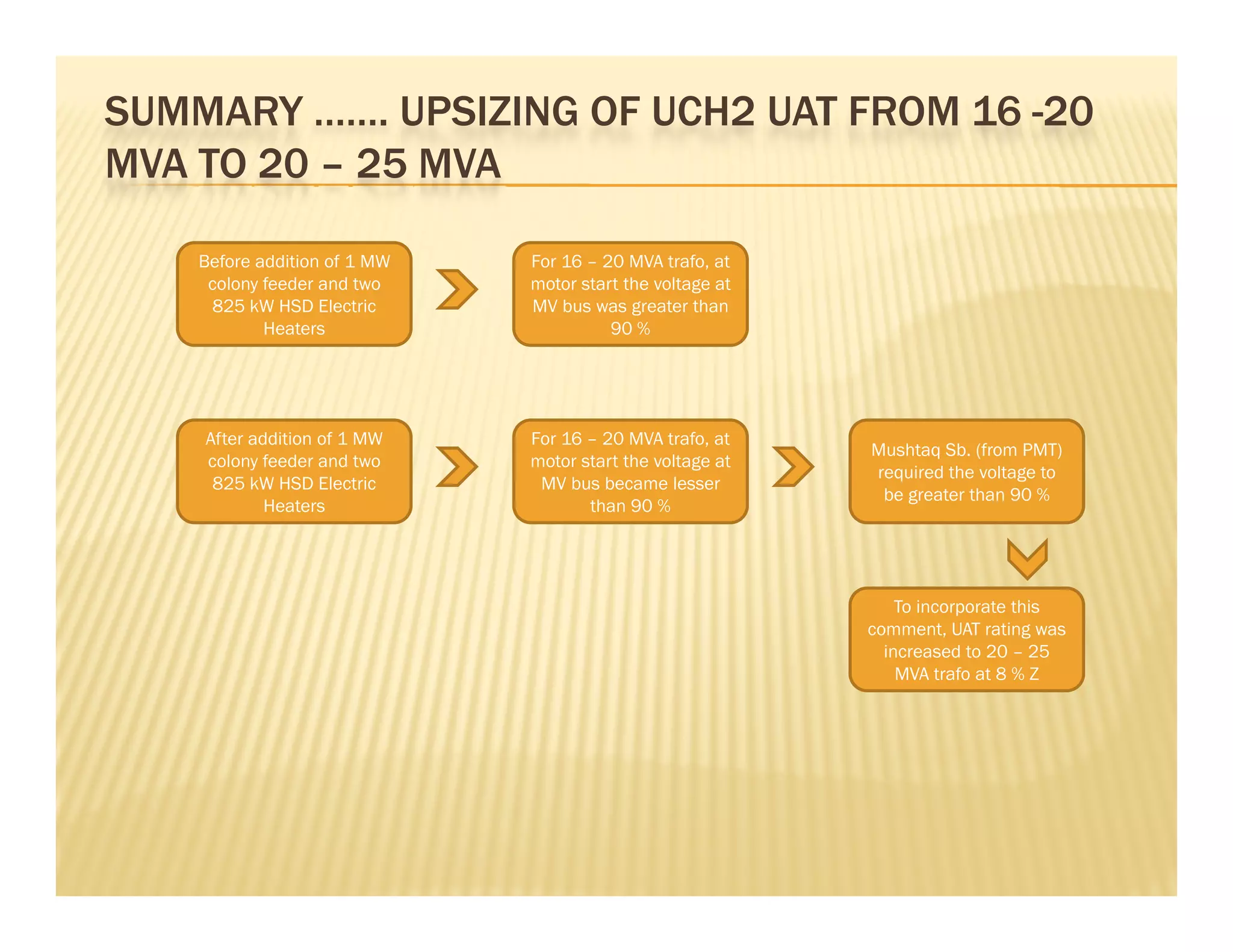 SUMMARY ……. UPSIZING OF UCH2 UAT FROM 16 -20 MVA TO 20 – 25 MVA

Before addition of 1 MW colony feeder and two 825 kW HSD Electric Heaters

For 16 – 20 MVA trafo, at motor start the voltage at MV bus was greater than 90 %

After addition of 1 MW colony feeder and two 825 kW HSD Electric Heaters

For 16 – 20 MVA trafo, at motor start the voltage at MV bus became lesser than 90 %

Mushtaq Sb. (from PMT) required the voltage to be greater than 90 %

To incorporate this comment, UAT rating was increased to 20 – 25 MVA trafo at 8 % Z